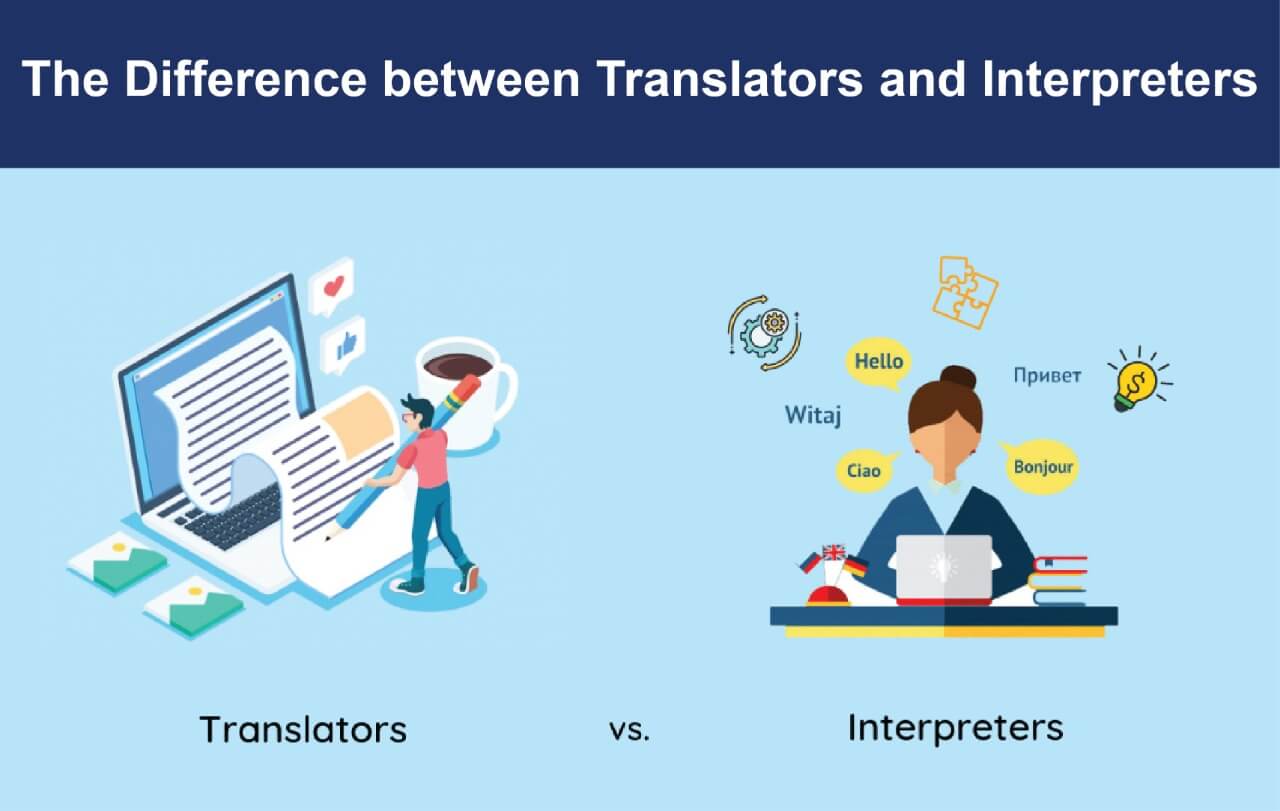 The Difference between Translators and Interpreters

Hello

Привет

Witaj

Ciao

Bonjour

Translators

vs.

Interpreters